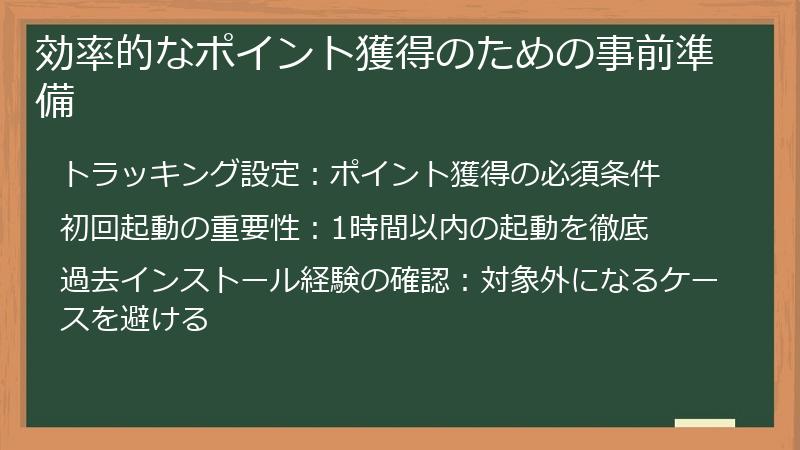 効率的なポイント獲得のための事前準備

トラッキング設定：ポイント獲得の必須条件

初回起動の重要性：1時間以内の起動を徹底

過去インストール経験の確認：対象外になるケースを避ける